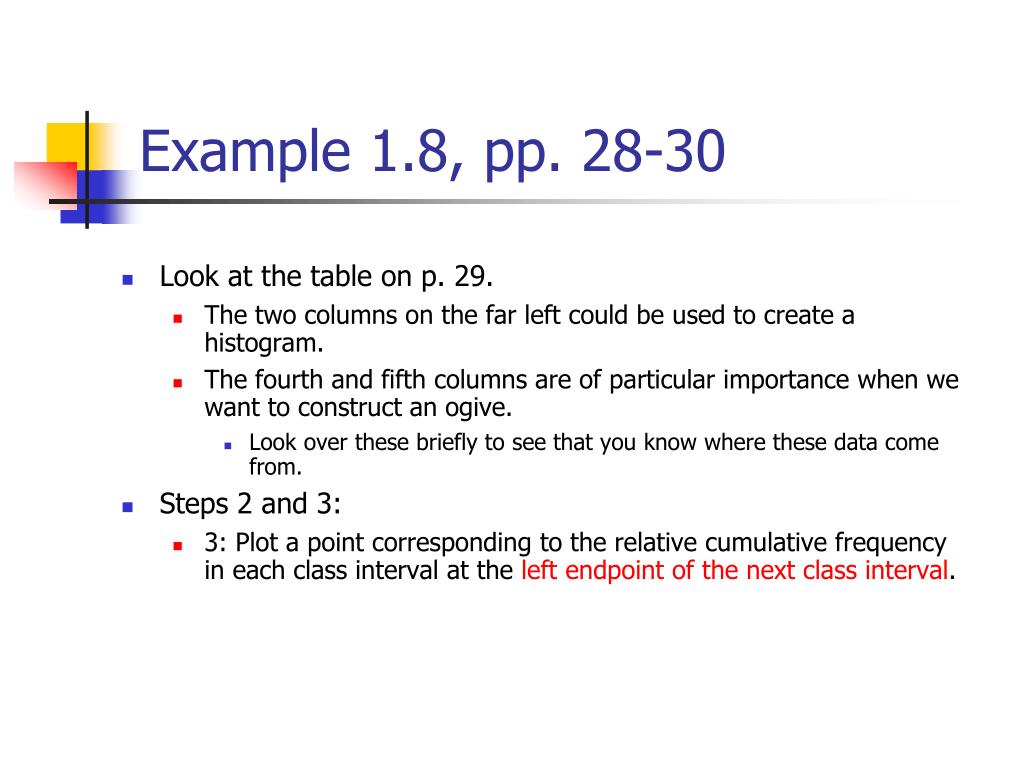 Example 1.8, pp. 28-30

Look at the table on p. 29.

The two columns on the far left could be used to create a histogram.

The fourth and fifth columns are of particular importance when we want to construct an ogive.

Look over these briefly to see that you know where these data come from.

Steps 2 and 3:

3: Plot a point corresponding to the relative cumulative frequency in each class interval at the left endpoint of the next class interval.